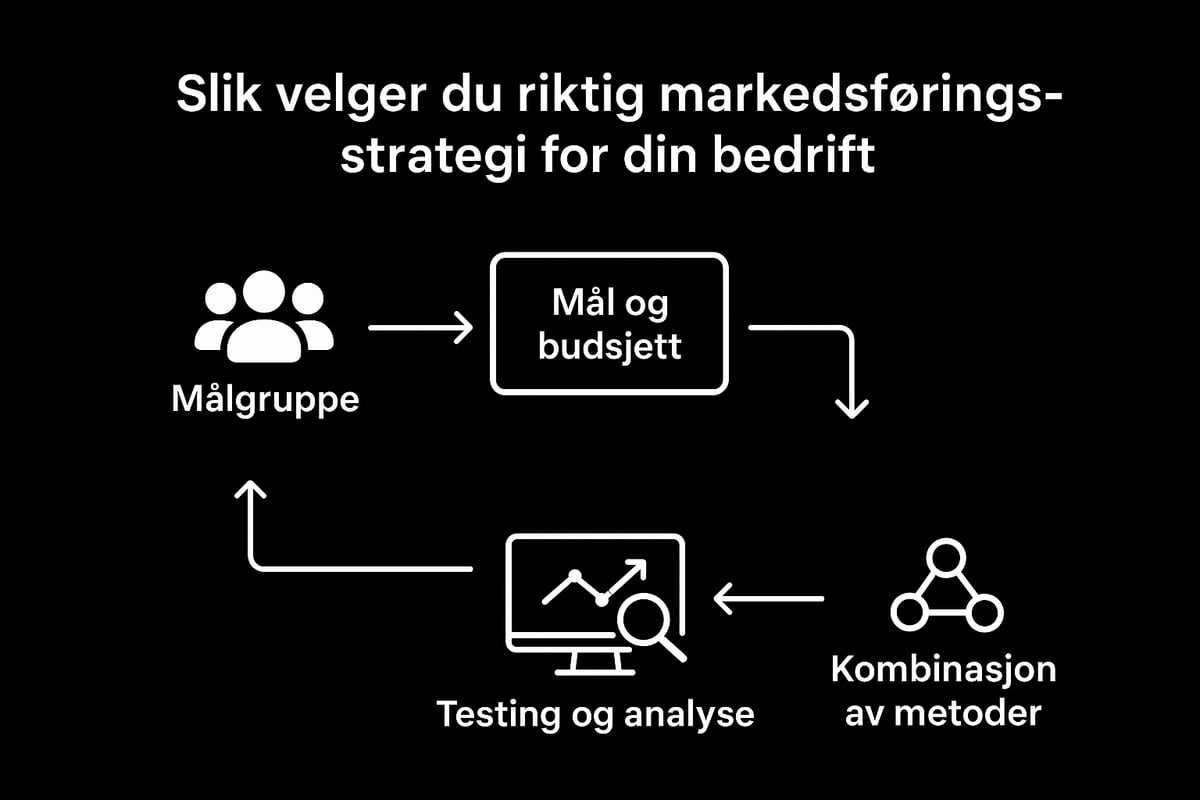 Slik velger du riktig markedsføringsstrategi for din bedrift

Målgruppe

Mål og budsjett

Kombinasjon av metoder

Testing og analyse